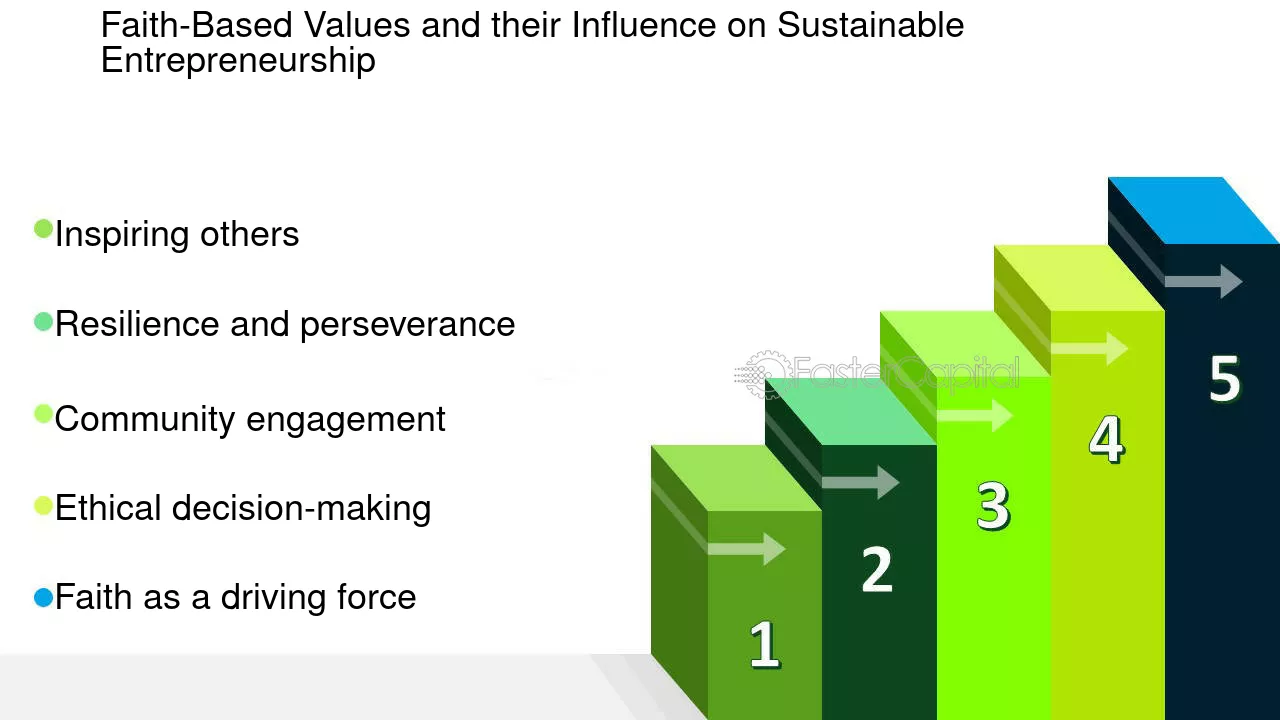 Faith-Based Values and their Influence on Sustainable Entrepreneurship

• Inspiring others

• Resilience and perseverance

• Community engagement

• Ethical decision-making

• Faith as a driving force

1

2

3

4

5

FasterCapital